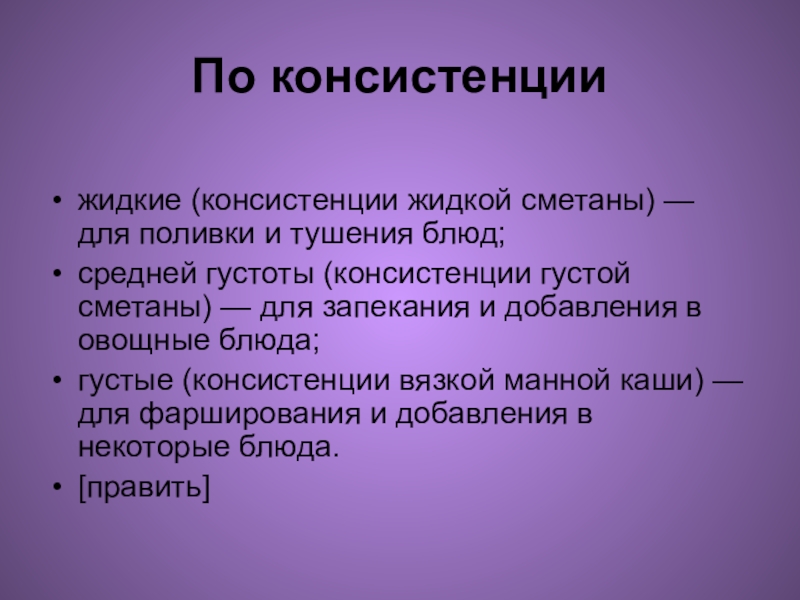 По консистенции

• жидкие (консистенции жидкой сметаны) — для поливки и тушения блюд;
• средней густоты (консистенции густой сметаны) — для запекания и добавления в овощные блюда;
• густые (консистенции вязкой манной каши) — для фарширования и добавления в некоторые блюда.
• [править]